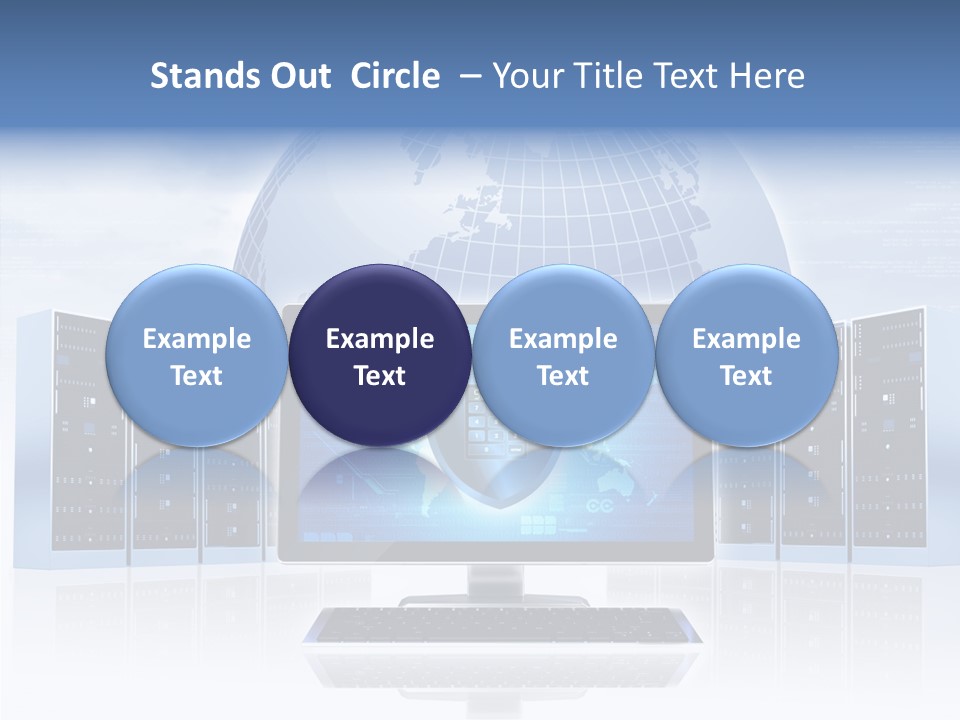 Stands Out Circle – Your Title Text Here

Example Text

Example Text

Example Text

Example Text